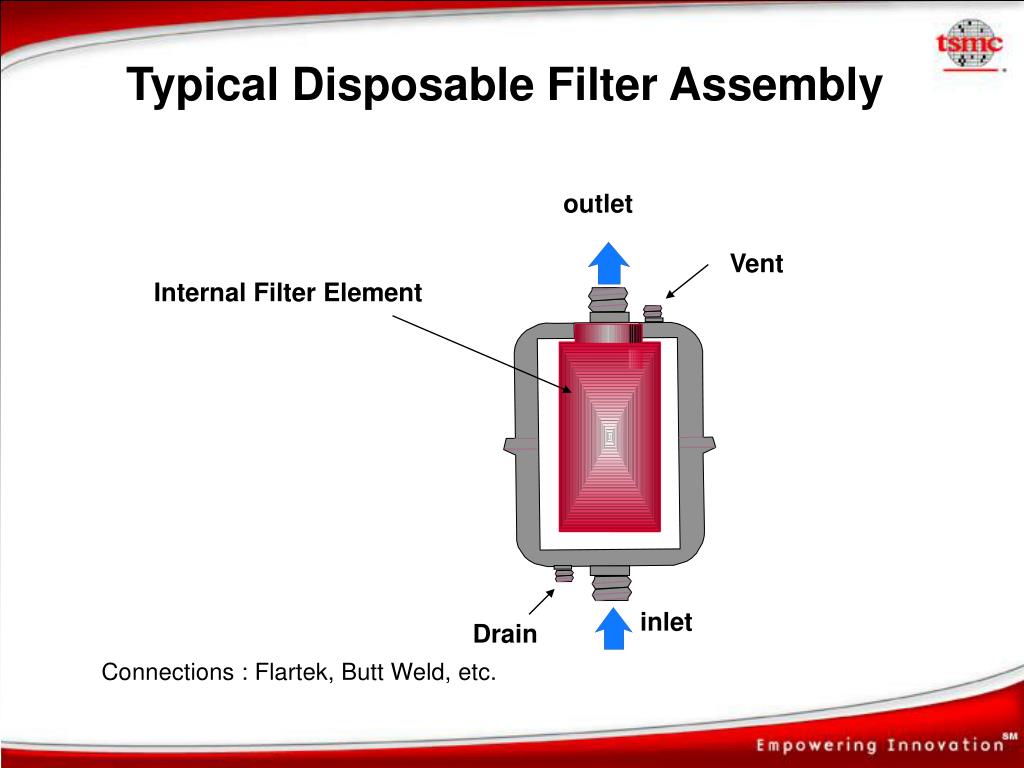 tsmc

Typical Disposable Filter Assembly

outlet

Vent

Internal Filter Element

Drain

inlet

Connections : Flartek, Butt Weld, etc.

Empowering Innovation SM